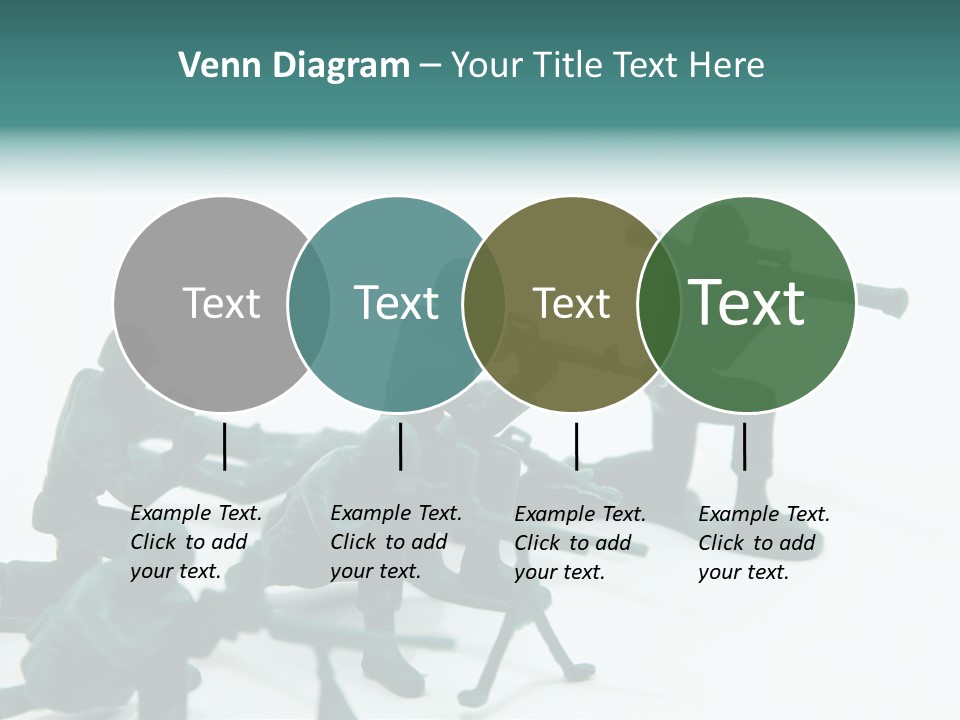 Venn Diagram – Your Title Text Here

Text

Text

Text

Text

Example Text. Click to add your text.

Example Text. Click to add your text.

Example Text. Click to add your text.

Example Text. Click to add your text.